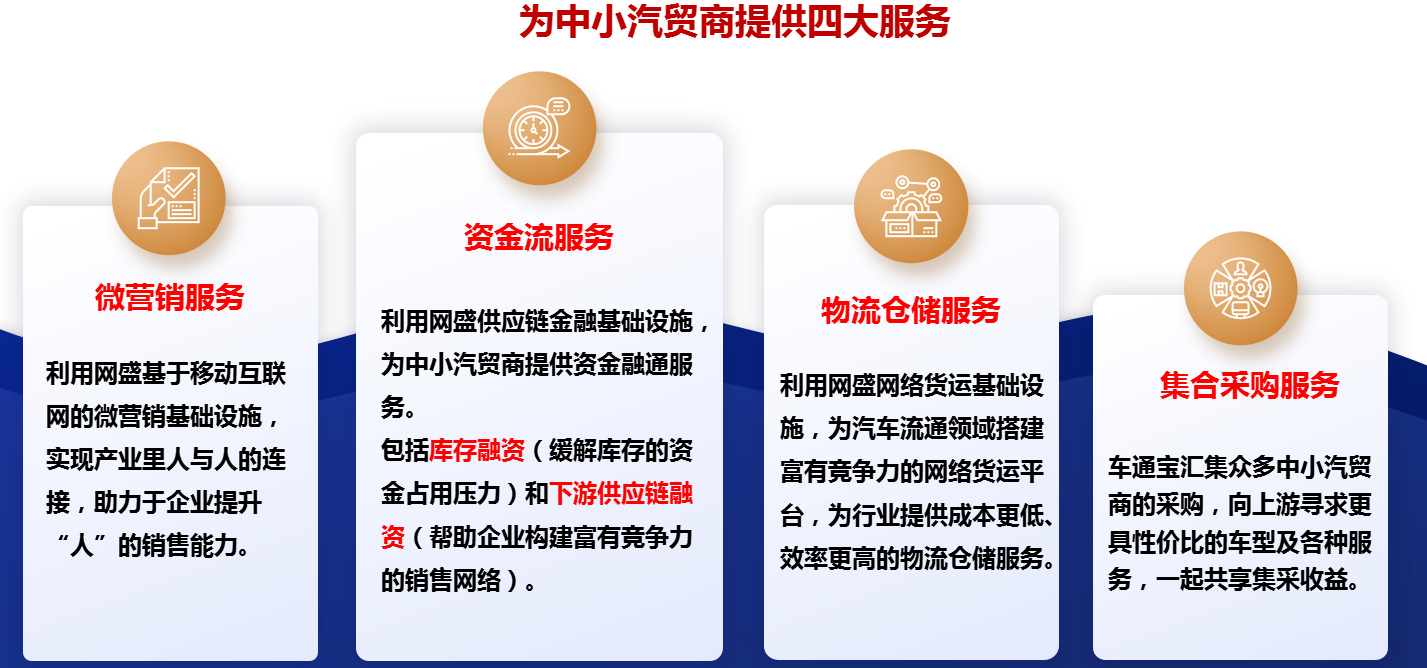 为中小汽贸商提供四大服务

微营销服务

利用网盛基于移动互联网的微营销基础设施，实现产业里人与人的连接，助力于企业提升“人”的销售能力。

资金流服务

利用网盛供应链金融基础设施，为中小汽贸商提供资金融通服务。
包括库存融资（缓解库存的资金占用压力）和下游供应链融资（帮助企业构建富有竞争力的销售网络）。

物流仓储服务

利用网盛网络货运基础设施，为汽车流通领域搭建富有竞争力的网络货运平台，为行业提供成本更低、效率更高的物流仓储服务。

集合采购服务

车通宝汇集众多中小汽贸商的采购，向上游寻求更具性价比的车型及各种服务，一起共享集采收益。